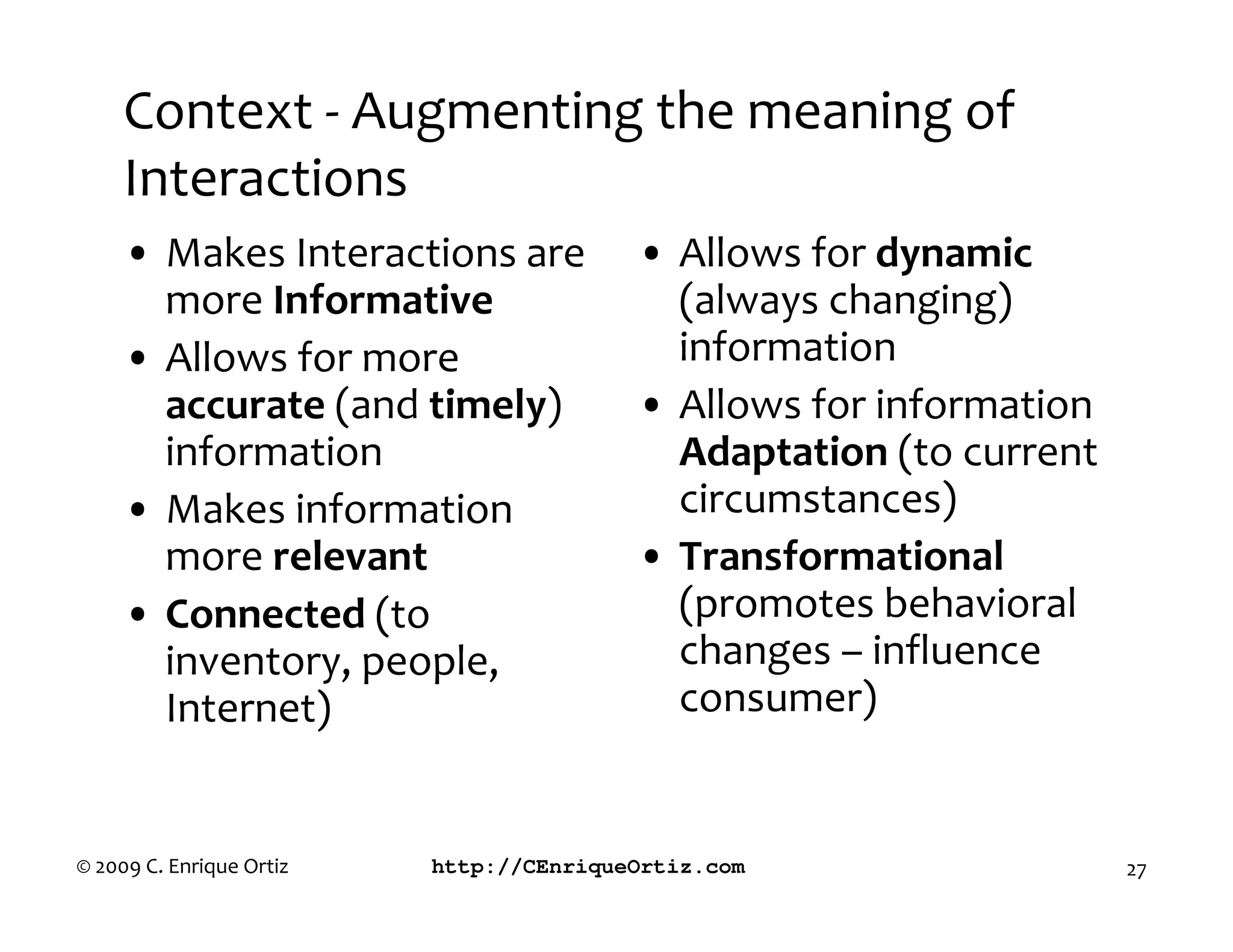 Context - Augmenting the meaning of Interactions

• Makes Interactions are more Informative
• Allows for more accurate (and timely) information
• Makes information more relevant
• Connected (to inventory, people, Internet)

• Allows for dynamic (always changing) information
• Allows for information Adaptation (to current circumstances)
• Transformational (promotes behavioral changes – influence consumer)

© 2009 C. Enrique Ortiz http://CEnriqueOrtiz.com 27